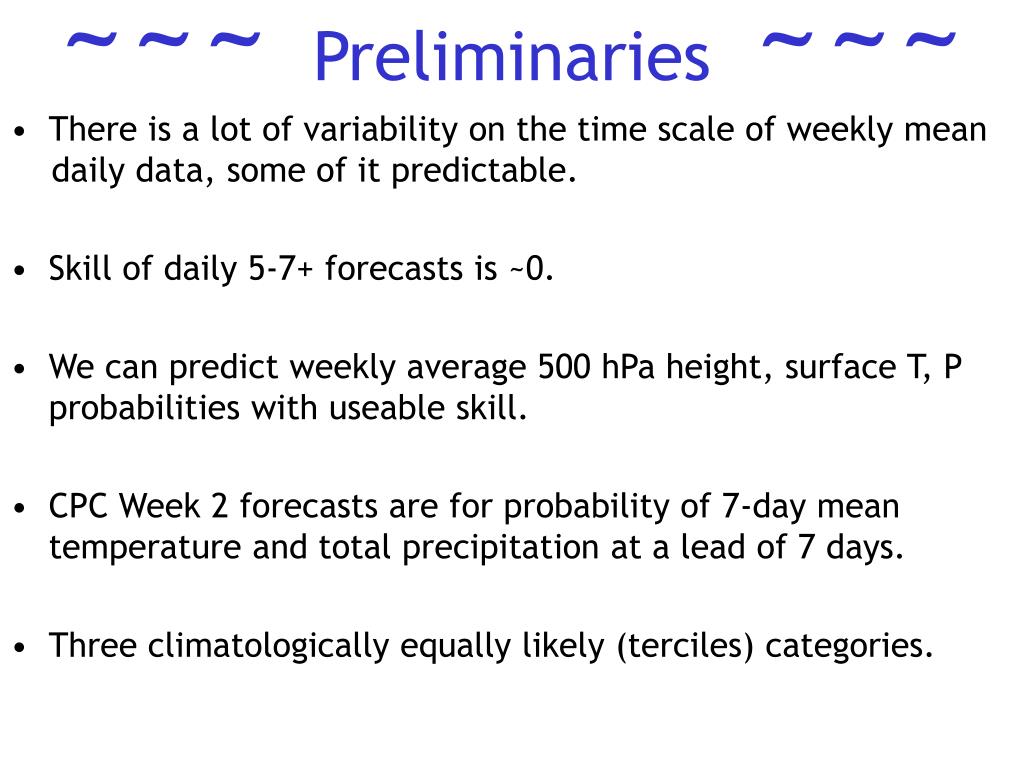 ~ ~ ~ Preliminaries ~ ~ ~

• There is a lot of variability on the time scale of weekly mean daily data, some of it predictable.

• Skill of daily 5-7+ forecasts is ~0.

• We can predict weekly average 500 hPa height, surface T, P probabilities with useable skill.

• CPC Week 2 forecasts are for probability of 7-day mean temperature and total precipitation at a lead of 7 days.

• Three climatologically equally likely (terciles) categories.